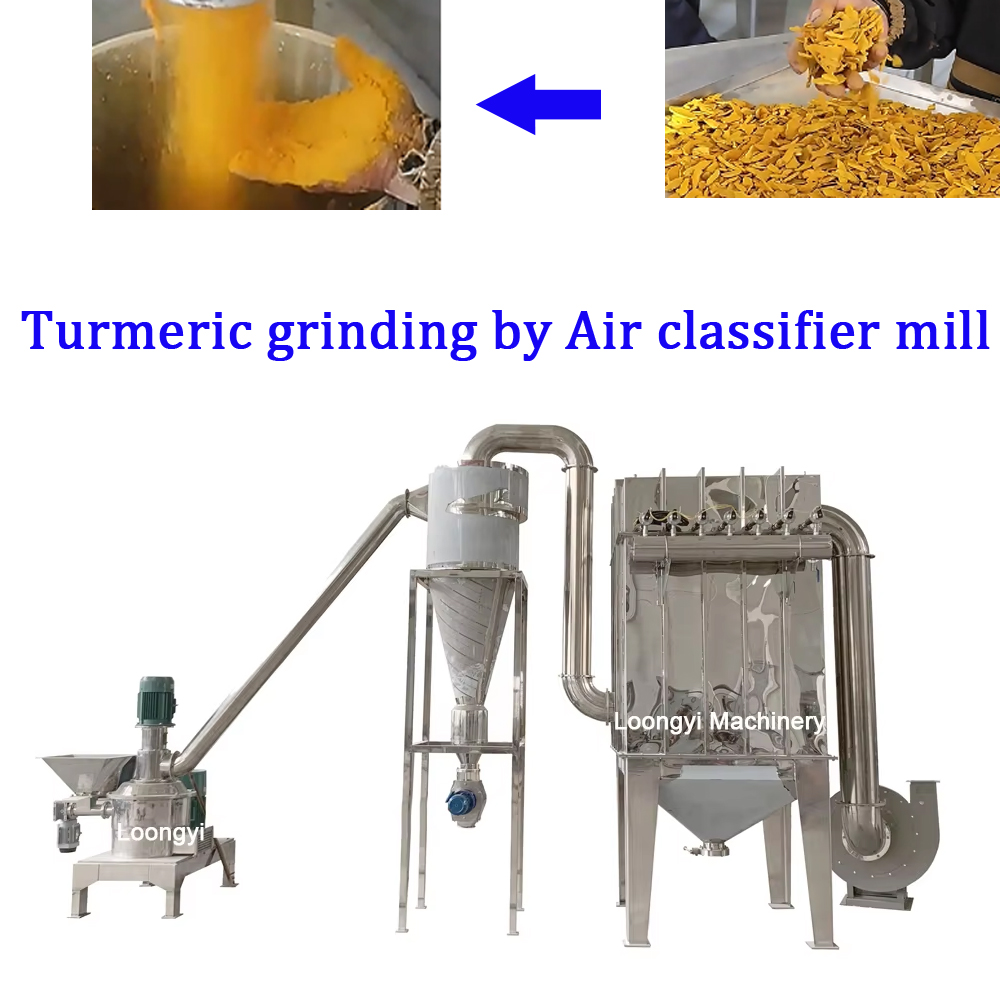 Turmeric grinding by Air classifier mill

Loongyi Machinery

Loongyi